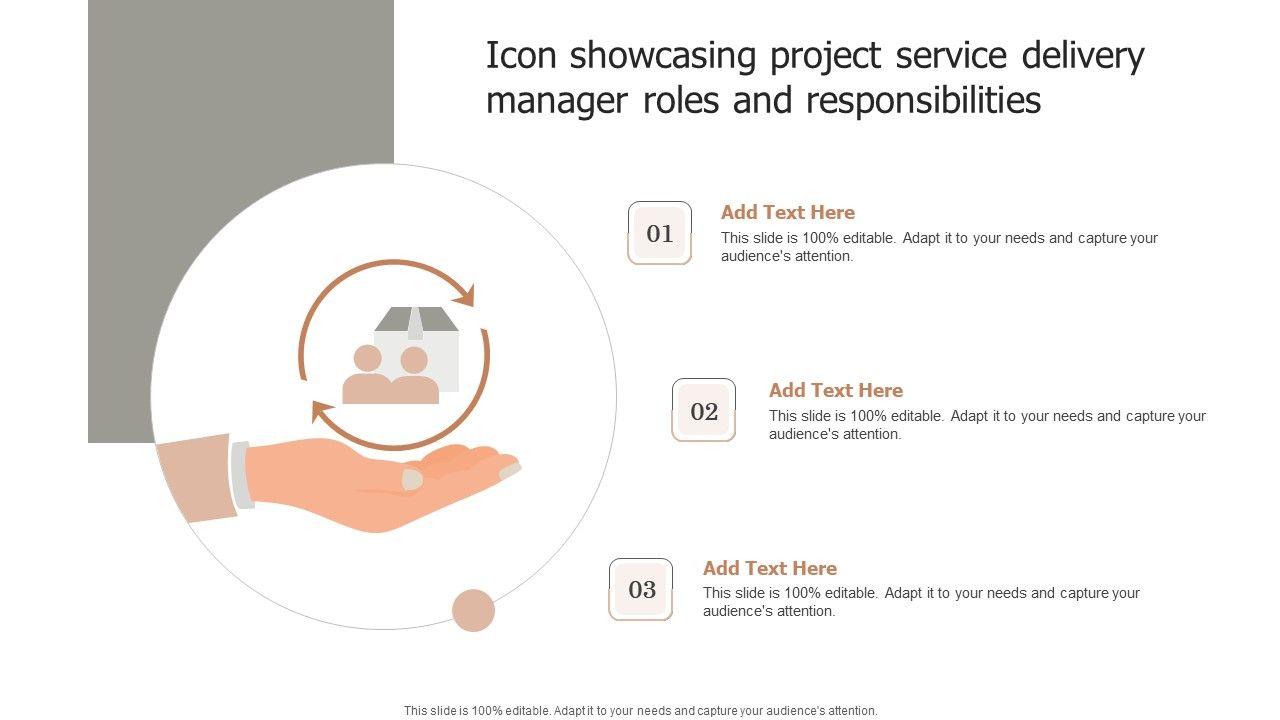 Icon showcasing project service delivery manager roles and responsibilities

01

Add Text Here

This slide is 100% editable. Adapt it to your needs and capture your audience's attention.

02

Add Text Here

This slide is 100% editable. Adapt it to your needs and capture your audience's attention.

03

Add Text Here

This slide is 100% editable. Adapt it to your needs and capture your audience's attention.

This slide is 100% editable. Adapt it to your needs and capture your audience's attention.